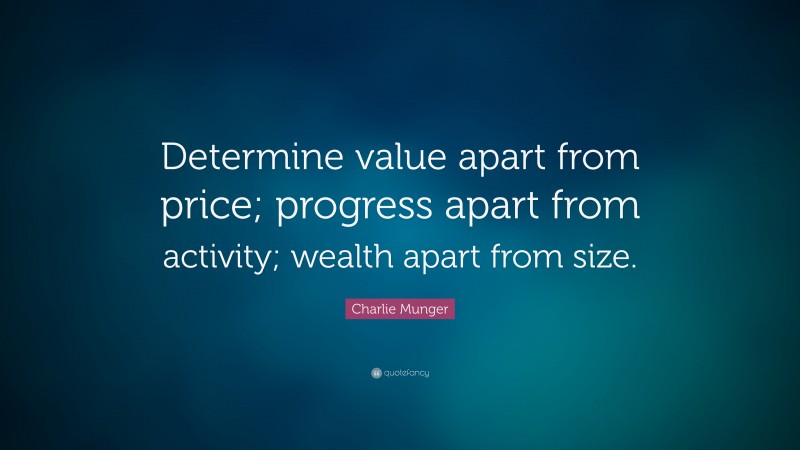 Determine value apart from price; progress apart from activity; wealth apart from size.

Charlie Munger

quotefancy